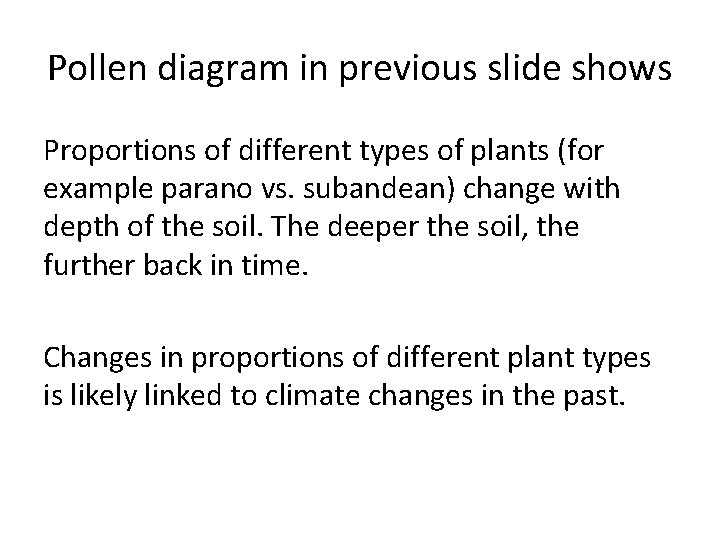 Pollen diagram in previous slide shows

Proportions of different types of plants (for example parano vs. subandean) change with depth of the soil. The deeper the soil, the further back in time.

Changes in proportions of different plant types is likely linked to climate changes in the past.